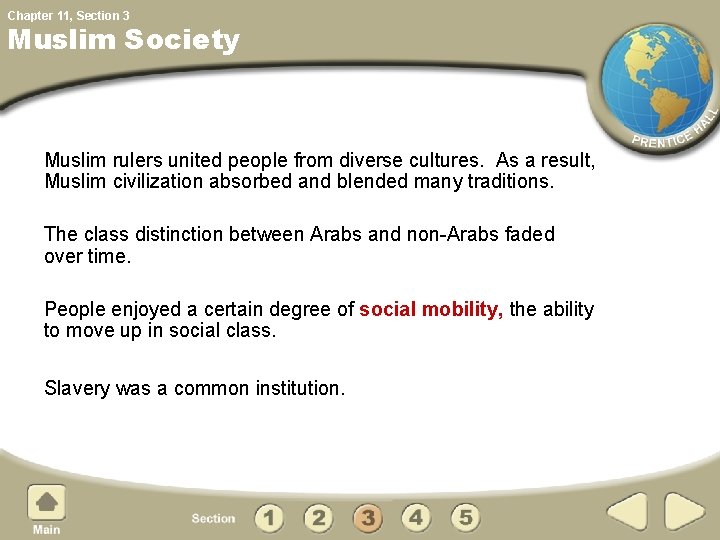 Chapter 11, Section 3

Muslim Society

PRENTICE HALL

Muslim rulers united people from diverse cultures. As a result, Muslim civilization absorbed and blended many traditions.

The class distinction between Arabs and non-Arabs faded over time.

People enjoyed a certain degree of social mobility, the ability to move up in social class.

Slavery was a common institution.

Main

Section 1 2 3 4 5